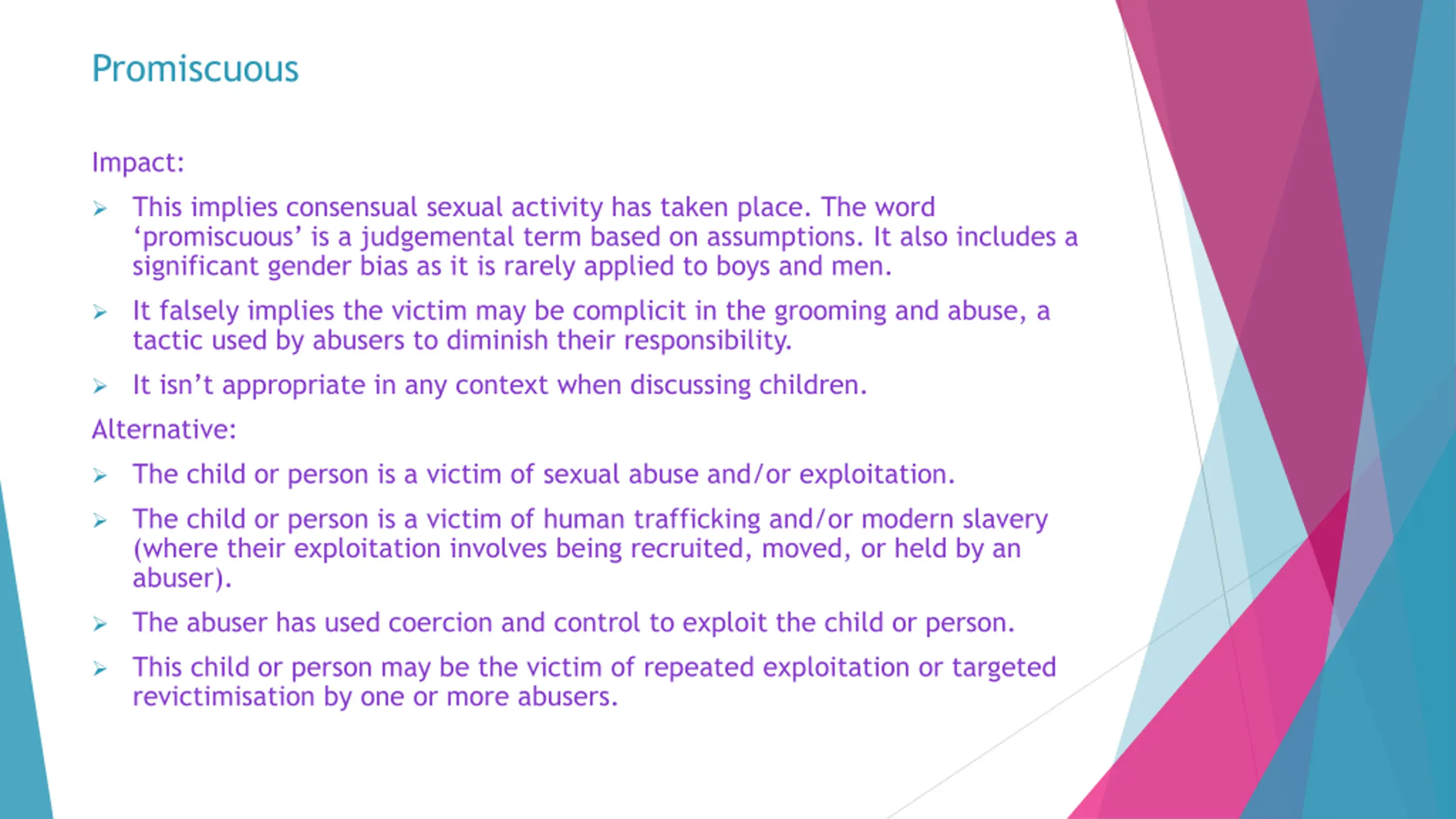 Promiscuous

Impact:

➢ This implies consensual sexual activity has taken place. The word ‘promiscuous’ is a judgemental term based on assumptions. It also includes a significant gender bias as it is rarely applied to boys and men.

➢ It falsely implies the victim may be complicit in the grooming and abuse, a tactic used by abusers to diminish their responsibility.

➢ It isn’t appropriate in any context when discussing children.

Alternative:

➢ The child or person is a victim of sexual abuse and/or exploitation.

➢ The child or person is a victim of human trafficking and/or modern slavery (where their exploitation involves being recruited, moved, or held by an abuser).

➢ The abuser has used coercion and control to exploit the child or person.

➢ This child or person may be the victim of repeated exploitation or targeted revictimisation by one or more abusers.